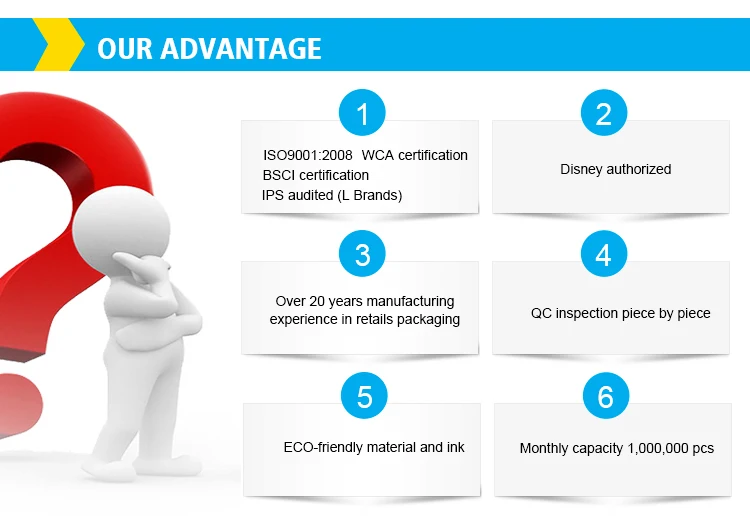 OUR ADVANTAGE

1

ISO9001:2008 WCA certification
BSCI certification
IPS audited (L Brands)

2

Disney authorized

3

Over 20 years manufacturing experience in retails packaging

4

QC inspection piece by piece

5

ECO-friendly material and ink

6

Monthly capacity 1,000,000 pcs